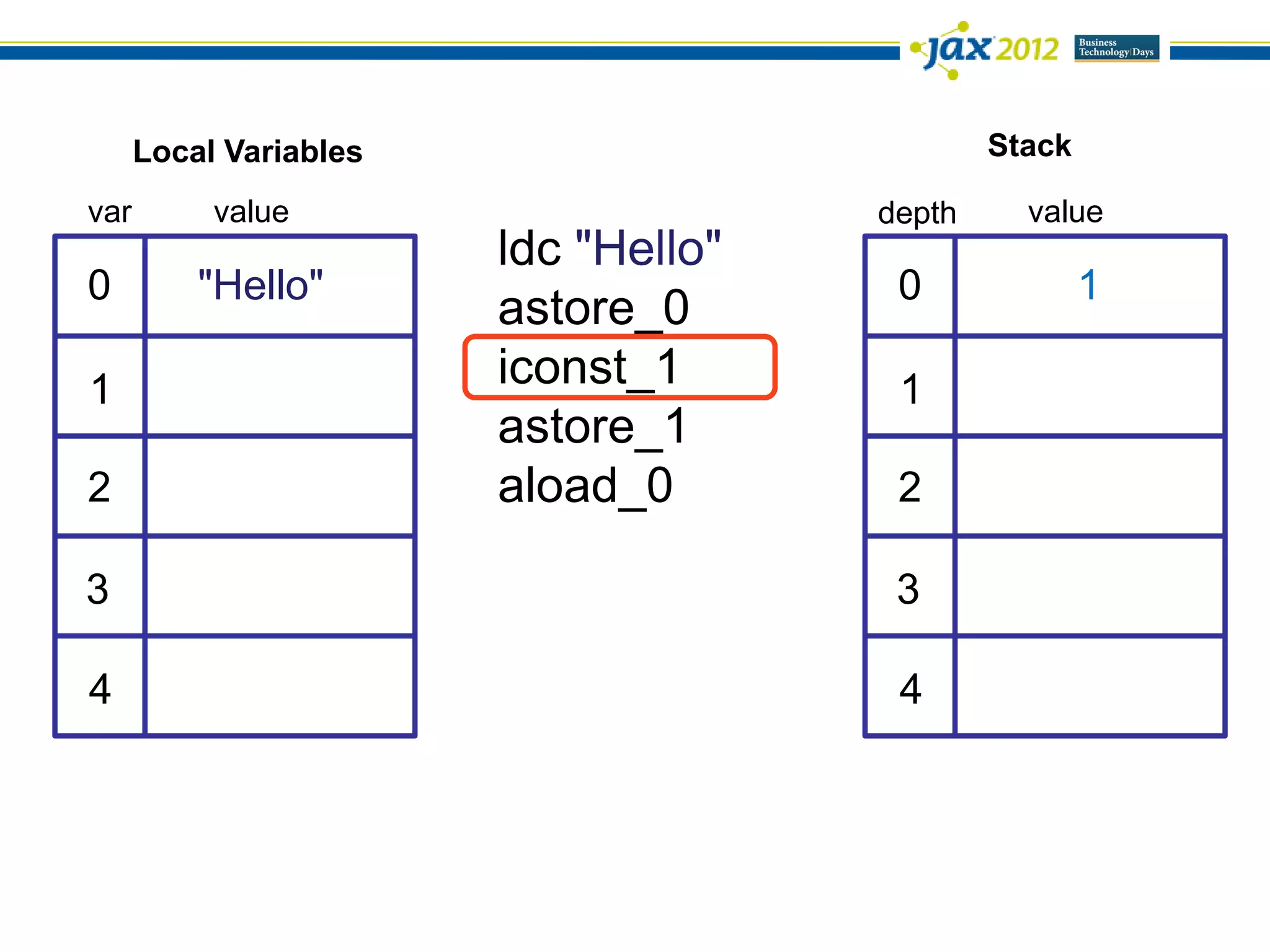 jax 2012 Business Technology Days

Local Variables

| var | value |
|---|---|
| 0 | "Hello" |
| 1 | |
| 2 | |
| 3 | |
| 4 | |

ldc "Hello"
astore_0
iconst_1
astore_1
aload_0

Stack

| depth | value |
|---|---|
| 0 | 1 |
| 1 | |
| 2 | |
| 3 | |
| 4 | |